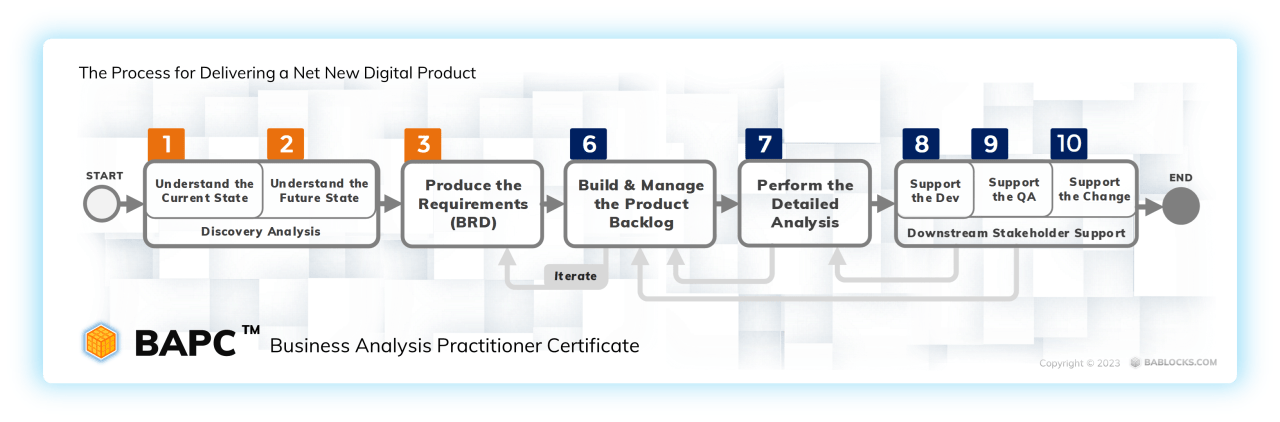 The Process for Delivering a Net New Digital Product

START

1
Understand the Current State

2
Understand the Future State

Discovery Analysis

3
Produce the Requirements (BRD)

6
Build & Manage the Product Backlog

Iterate

7
Perform the Detailed Analysis

8
Support the Dev

9
Support the QA

10
Support the Change

Downstream Stakeholder Support

END

BAPC™ Business Analysis Practitioner Certificate

Copyright © 2023 BABLOCKS.COM